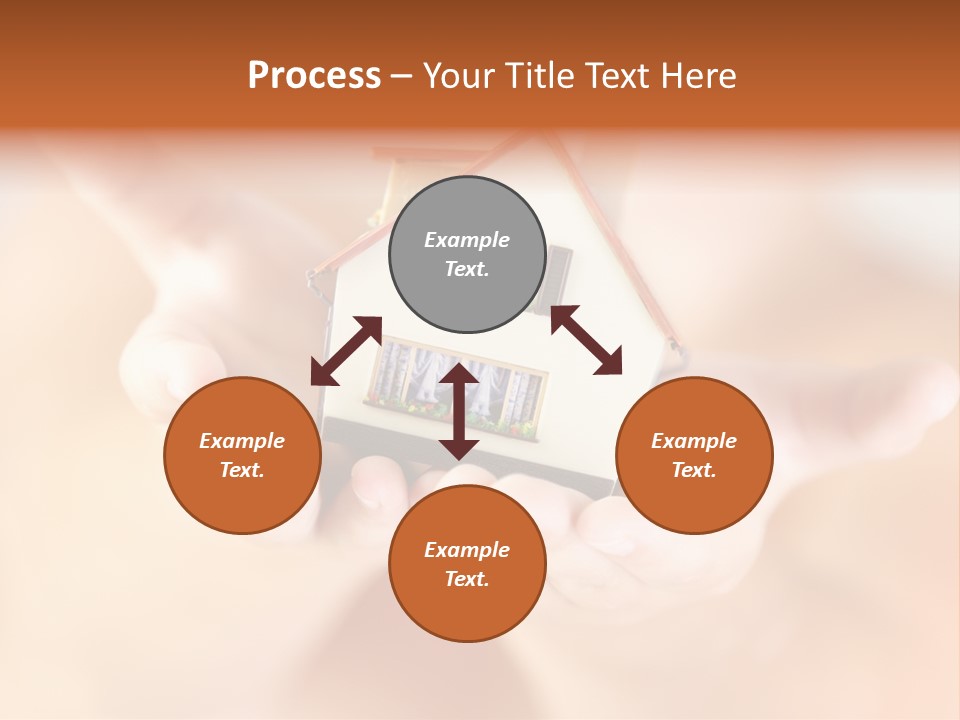 Process – Your Title Text Here

Example Text.

Example Text.

Example Text.

Example Text.